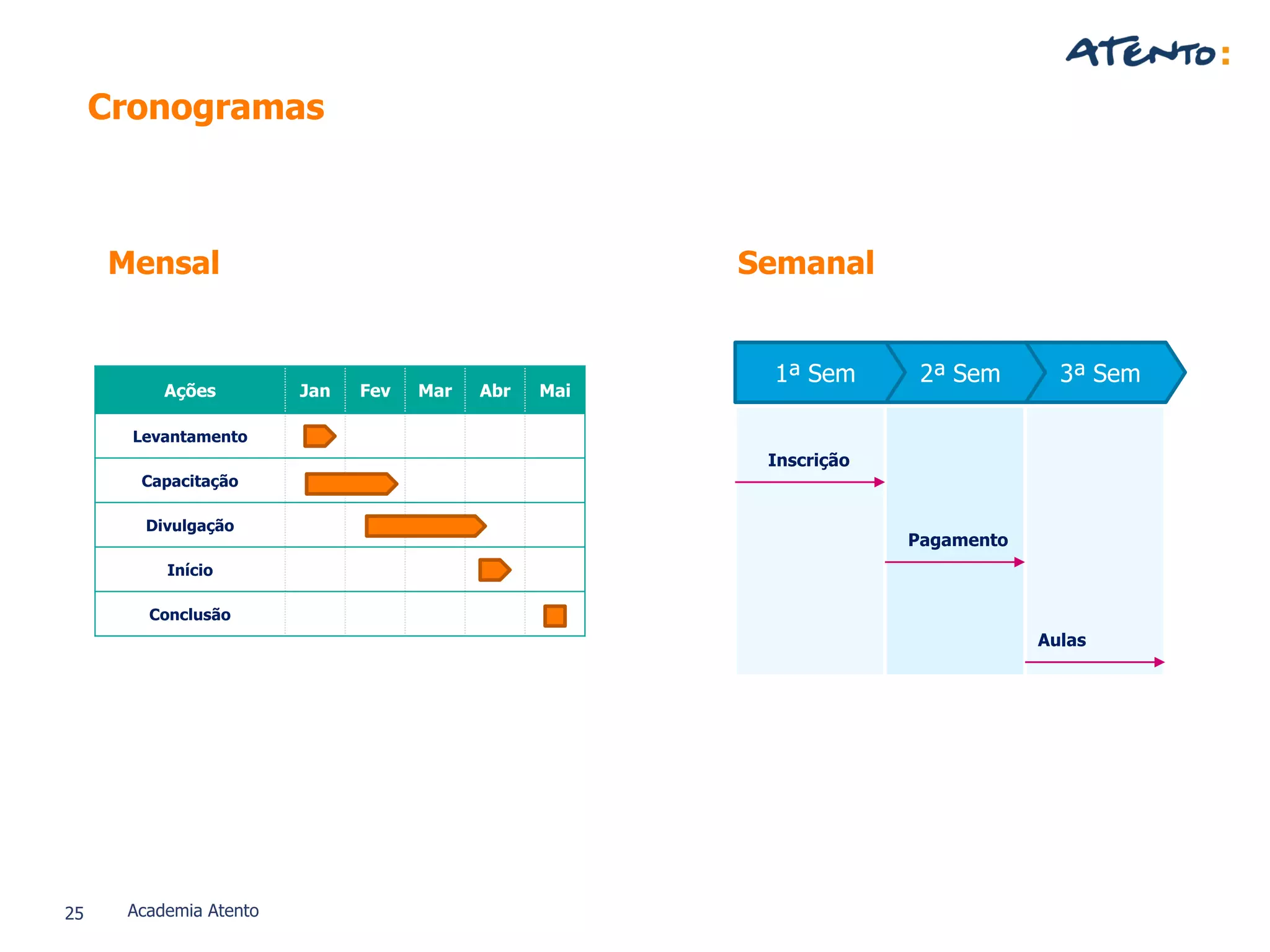 ATENTO:

Cronogramas

Mensal

| Ações | Jan | Fev | Mar | Abr | Mai |
|---|---|---|---|---|---|
| Levantamento | | | | | |
| Capacitação | | | | | |
| Divulgação | | | | | |
| Início | | | | | |
| Conclusão | | | | | |

Semanal

1ª Sem
2ª Sem
3ª Sem

Inscrição
Pagamento
Aulas

25 Academia Atento